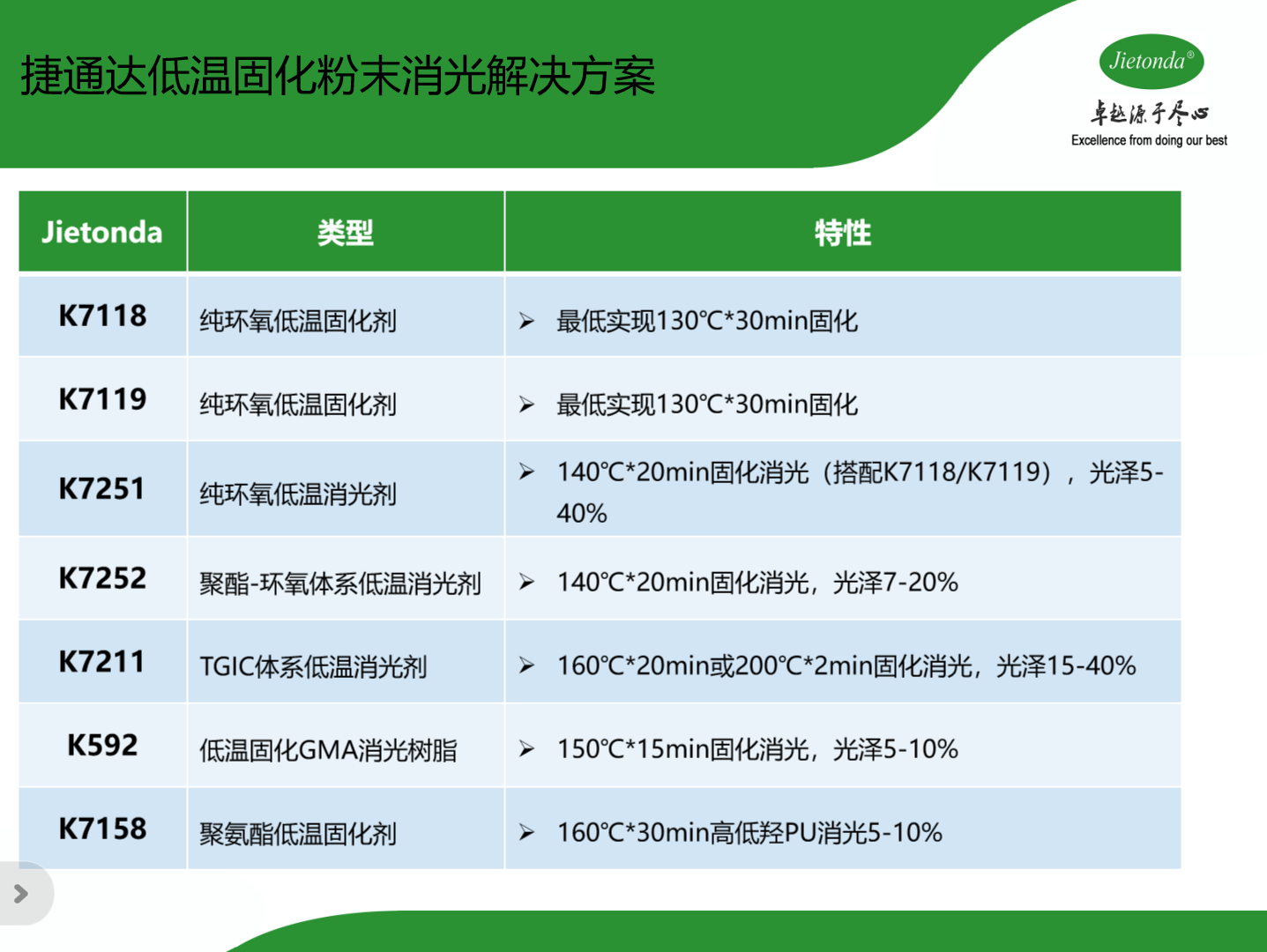 捷通达低温固化粉末消光解决方案

Jietonda®
卓越源于尽心
Excellence from doing our best

| Jietonda | 类型 | 特性 |
|---|---|---|
| K7118 | 纯环氧低温固化剂 | ➢ 最低实现130°C*30min固化 |
| K7119 | 纯环氧低温固化剂 | ➢ 最低实现130°C*30min固化 |
| K7251 | 纯环氧低温消光剂 | ➢ 140°C*20min固化消光（搭配K7118/K7119），光泽5-40% |
| K7252 | 聚酯-环氧体系低温消光剂 | ➢ 140°C*20min固化消光，光泽7-20% |
| K7211 | TGIC体系低温消光剂 | ➢ 160°C*20min或200°C*2min固化消光，光泽15-40% |
| K592 | 低温固化GMA消光树脂 | ➢ 150°C*15min固化消光，光泽5-10% |
| K7158 | 聚氨酯低温固化剂 | ➢ 160°C*30min高低羟PU消光5-10% |